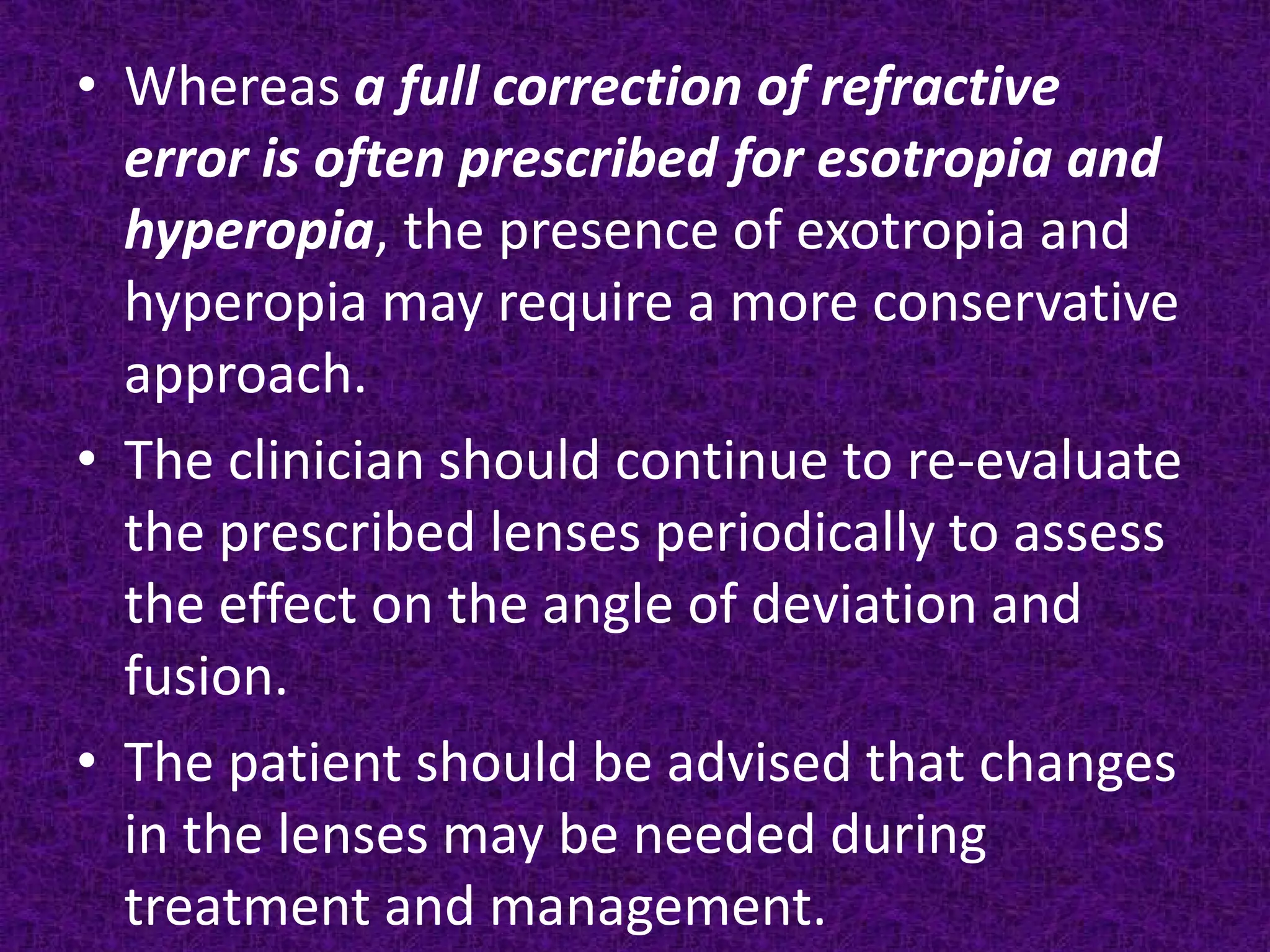 • Whereas a full correction of refractive error is often prescribed for esotropia and hyperopia, the presence of exotropia and hyperopia may require a more conservative approach.

• The clinician should continue to re-evaluate the prescribed lenses periodically to assess the effect on the angle of deviation and fusion.

• The patient should be advised that changes in the lenses may be needed during treatment and management.